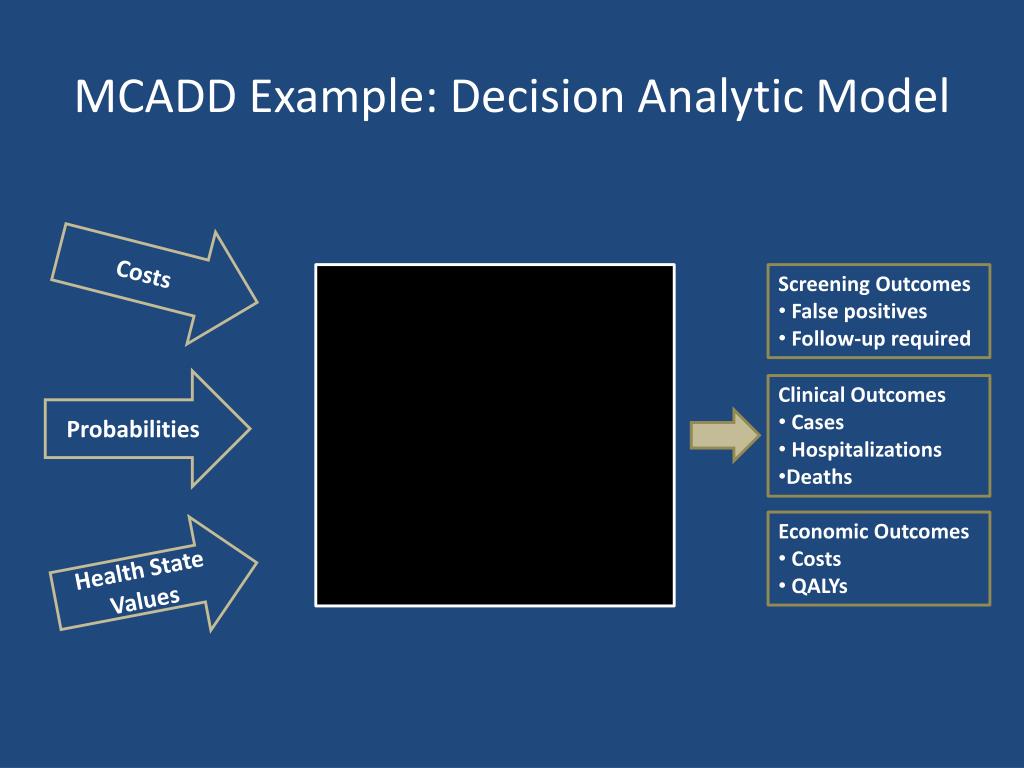 MCADD Example: Decision Analytic Model

Costs

Probabilities

Health State Values

Screening Outcomes
• False positives
• Follow-up required

Clinical Outcomes
• Cases
• Hospitalizations
•Deaths

Economic Outcomes
• Costs
• QALYs